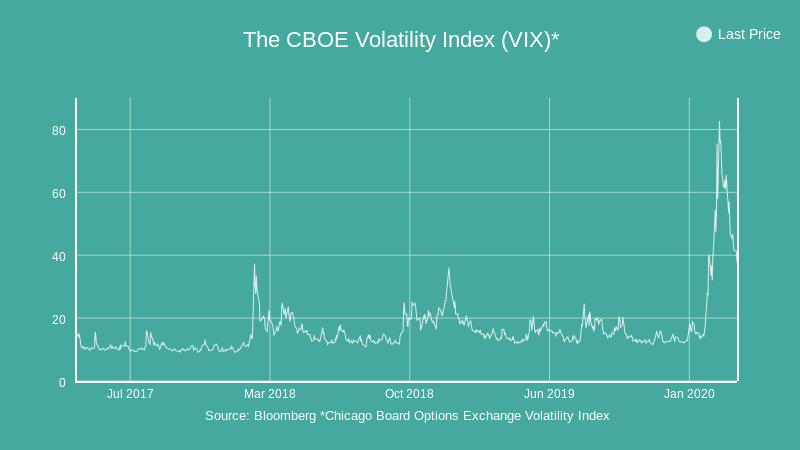 The CBOE Volatility Index (VIX)*

Last Price

80
60
40
20
0

Jul 2017
Mar 2018
Oct 2018
Jun 2019
Jan 2020

Source: Bloomberg *Chicago Board Options Exchange Volatility Index